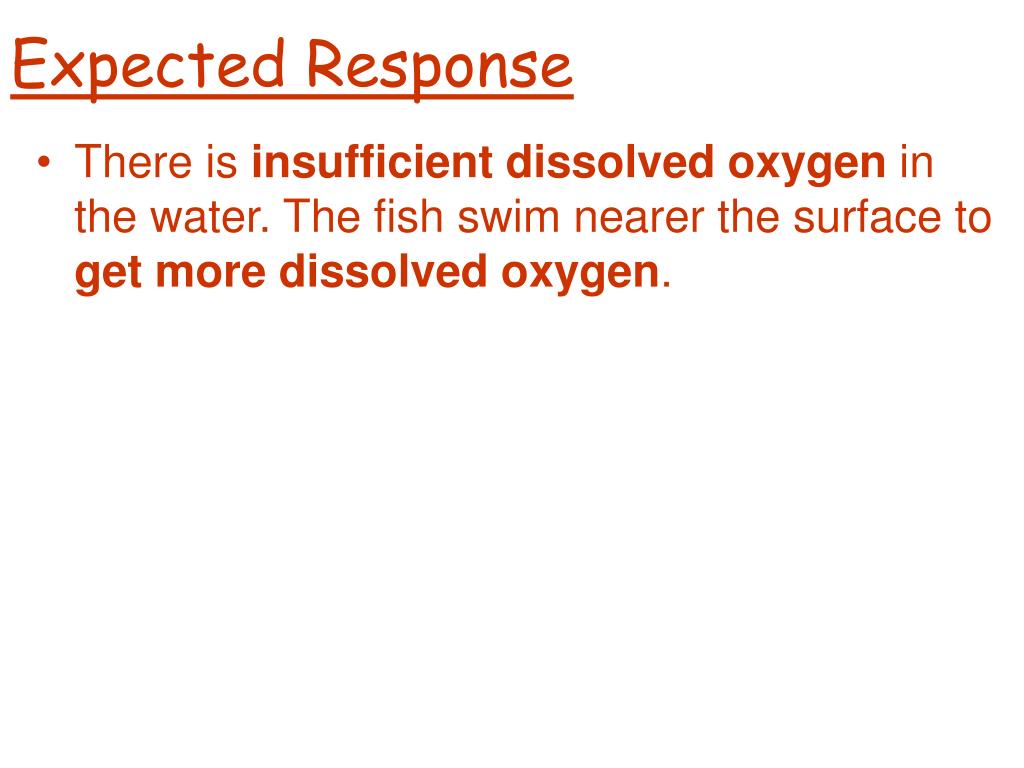 Expected Response

• There is insufficient dissolved oxygen in the water. The fish swim nearer the surface to get more dissolved oxygen.